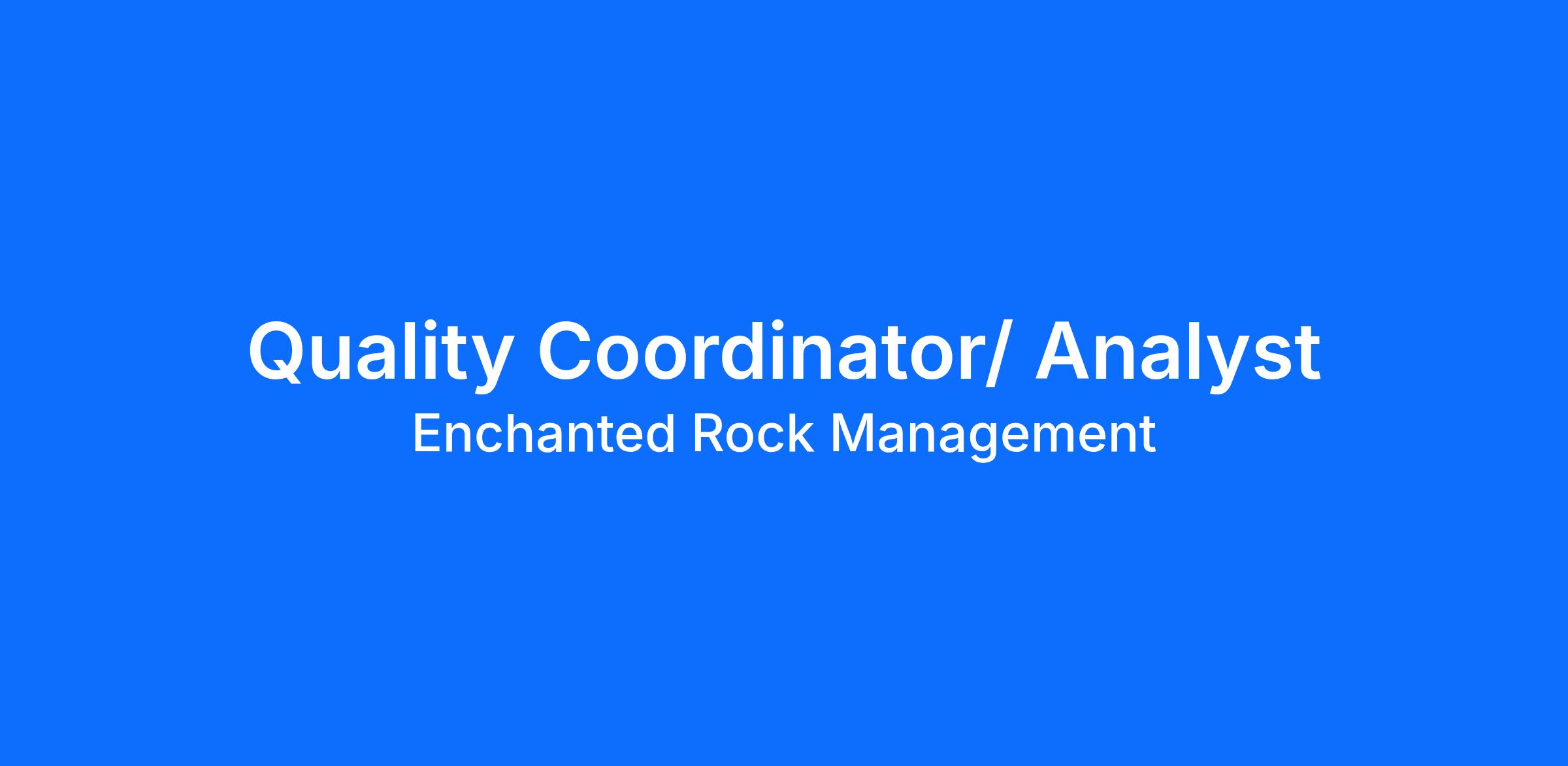 Quality Coordinator/ Analyst
Enchanted Rock Management